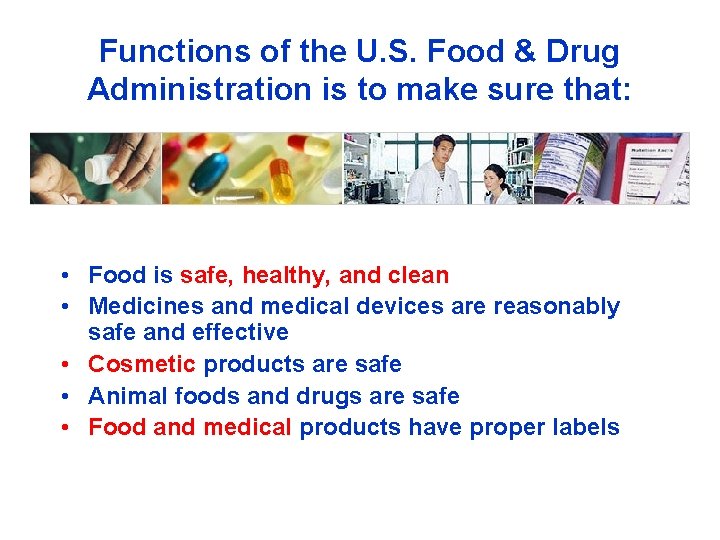 Functions of the U.S. Food & Drug Administration is to make sure that:

Nutrition Facts

• Food is safe, healthy, and clean
• Medicines and medical devices are reasonably safe and effective
• Cosmetic products are safe
• Animal foods and drugs are safe
• Food and medical products have proper labels